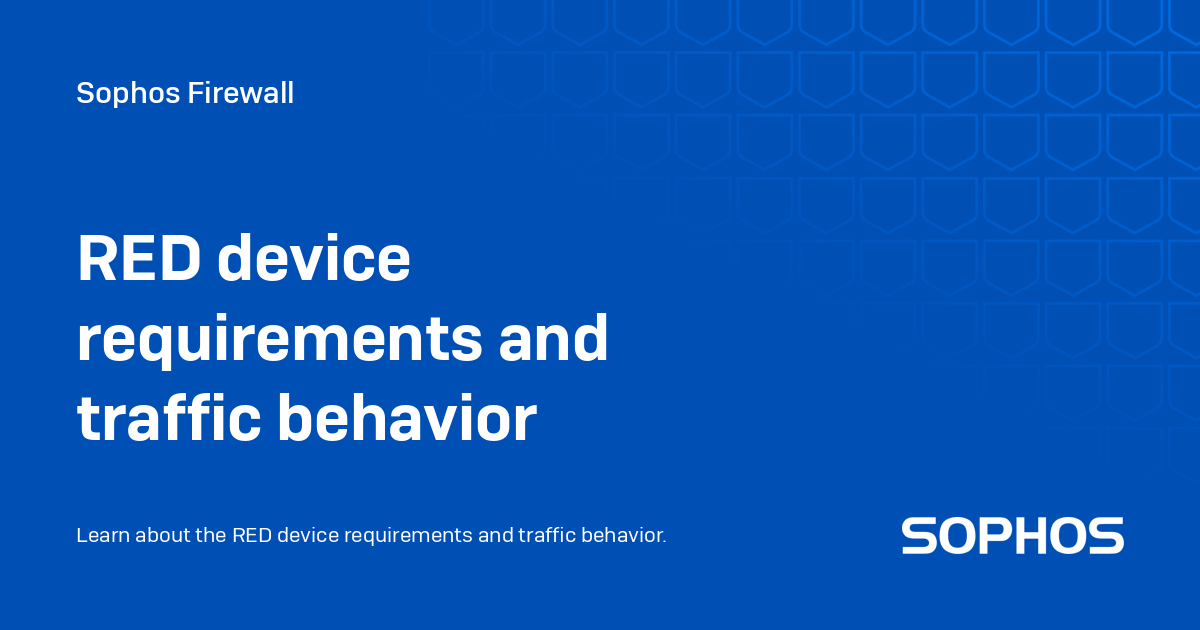 Sophos Firewall

RED device requirements and traffic behavior

Learn about the RED device requirements and traffic behavior.

SOPHOS